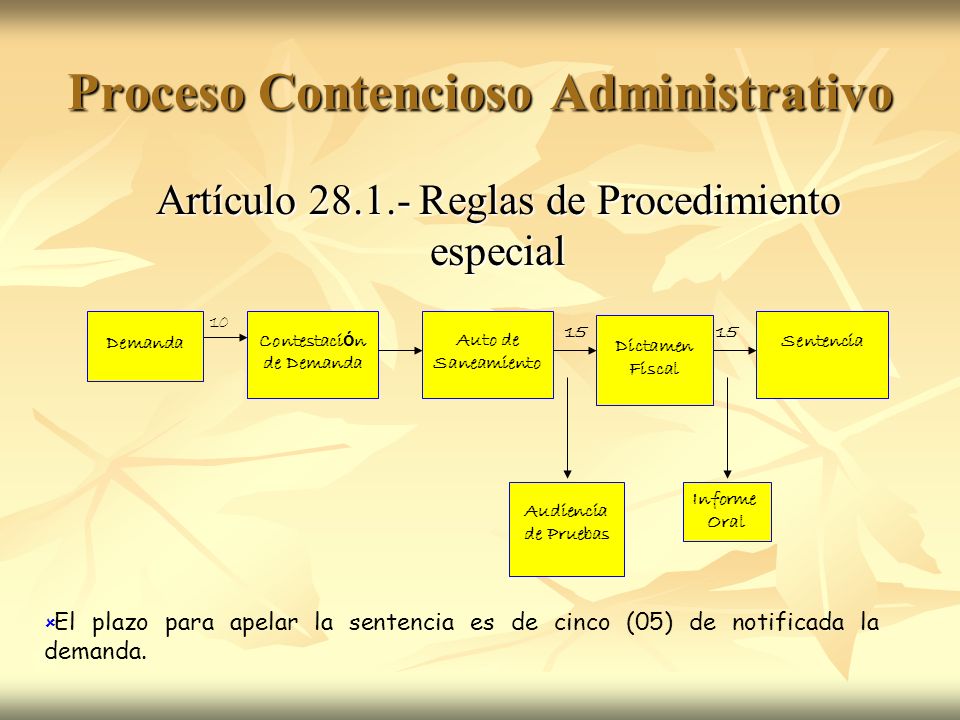 Proceso Contencioso Administrativo

Artículo 28.1.- Reglas de Procedimiento especial

Demanda

10

Contestación de Demanda

Auto de Saneamiento

15

Dictamen Fiscal

15

Sentencia

Audiencia de Pruebas

Informe Oral

El plazo para apelar la sentencia es de cinco (05) de notificada la demanda.